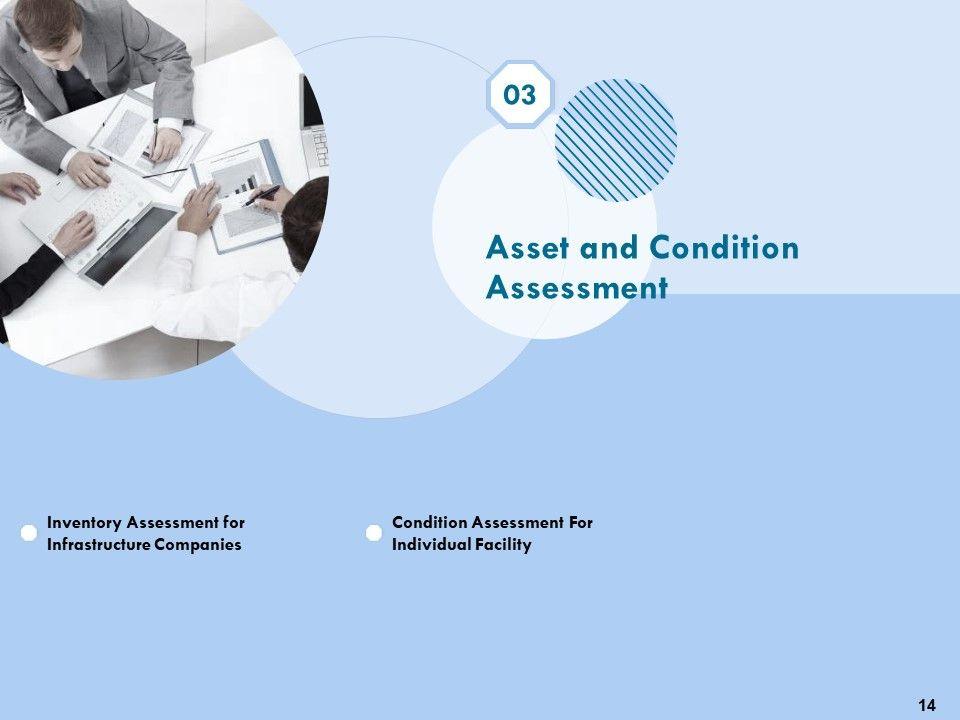 03

Asset and Condition Assessment

Inventory Assessment for Infrastructure Companies

Condition Assessment For Individual Facility

14